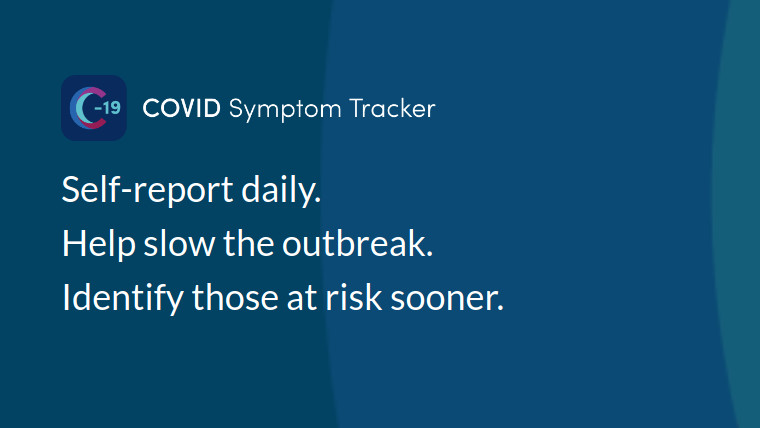 C-19

COVID Symptom Tracker

Self-report daily.
Help slow the outbreak.
Identify those at risk sooner.